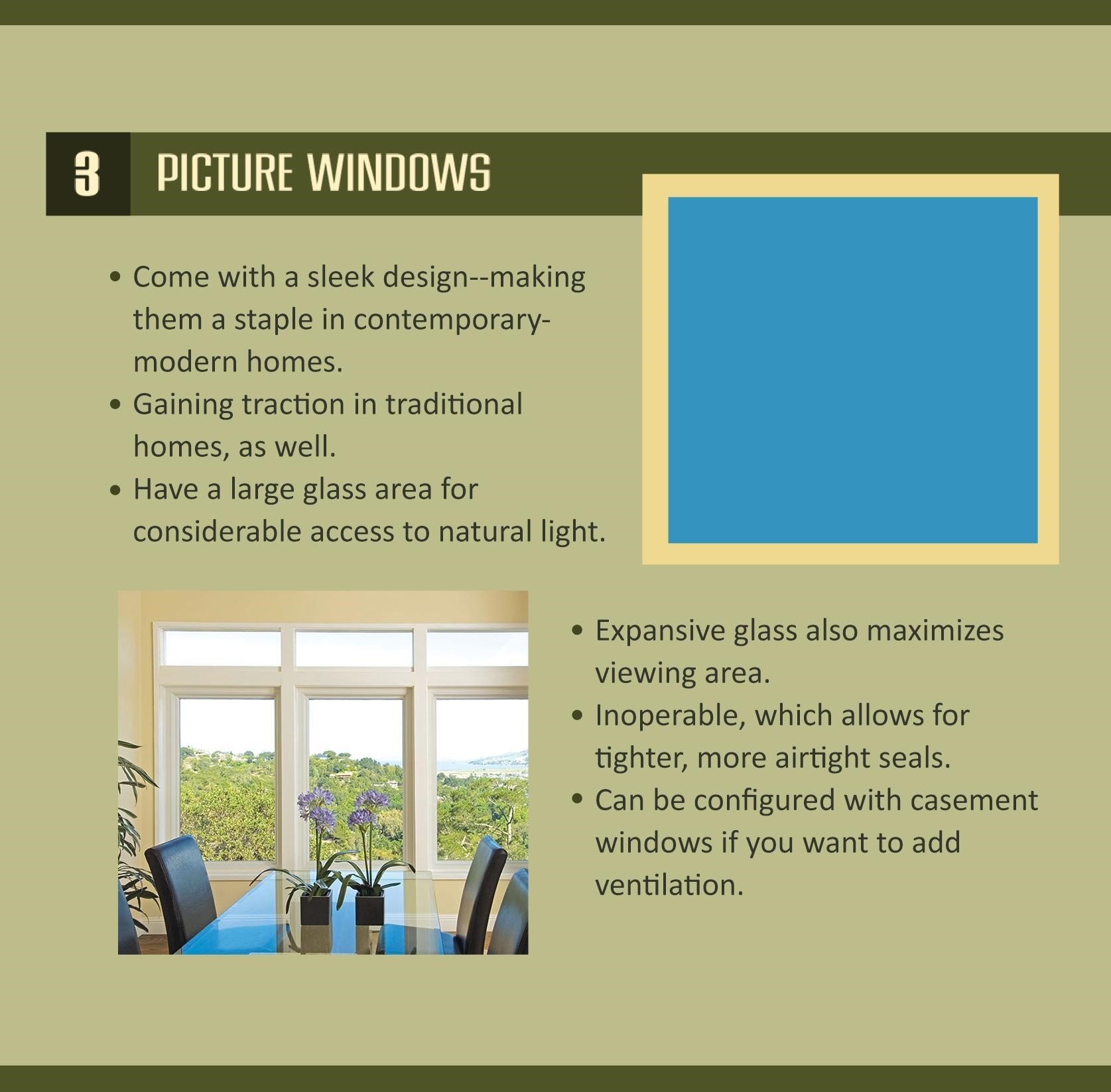 3 PICTURE WINDOWS

• Come with a sleek design--making them a staple in contemporary-modern homes.
• Gaining traction in traditional homes, as well.
• Have a large glass area for considerable access to natural light.

• Expansive glass also maximizes viewing area.
• Inoperable, which allows for tighter, more airtight seals.
• Can be configured with casement windows if you want to add ventilation.